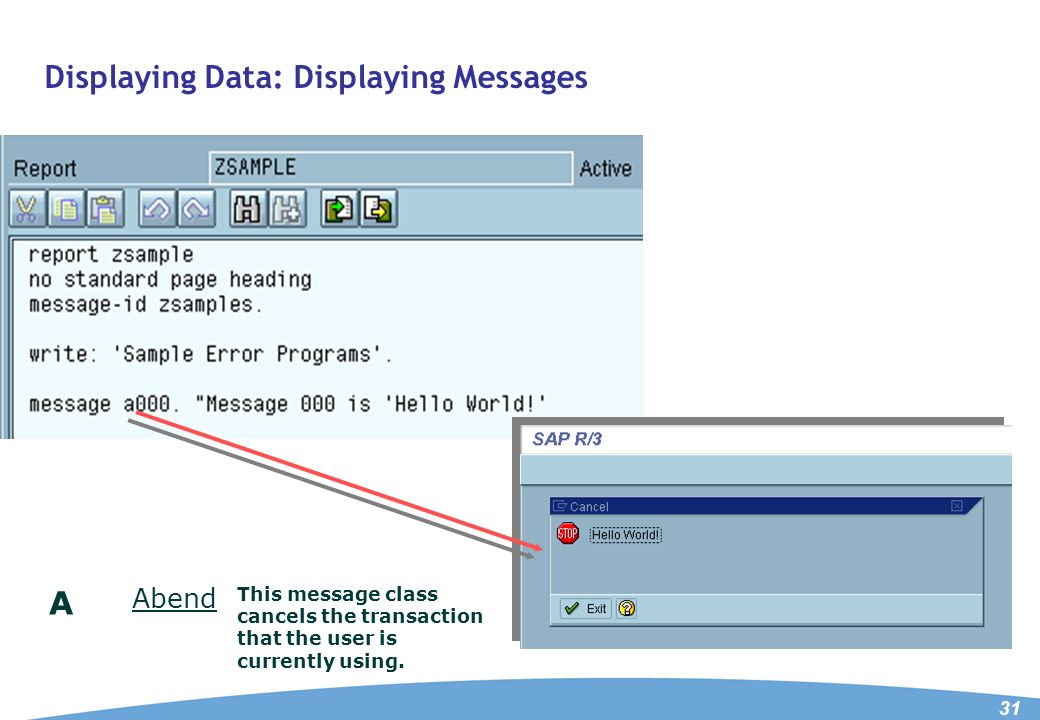 Displaying Data: Displaying Messages

Report ZSAMPLE Active

report zsample
no standard page heading
message-id zsamples.

write: 'Sample Error Programs'.

message a000. "Message 000 is 'Hello World!'

SAP R/3

Cancel

STOP Hello World!

Exit

A Abend This message class cancels the transaction that the user is currently using.

31